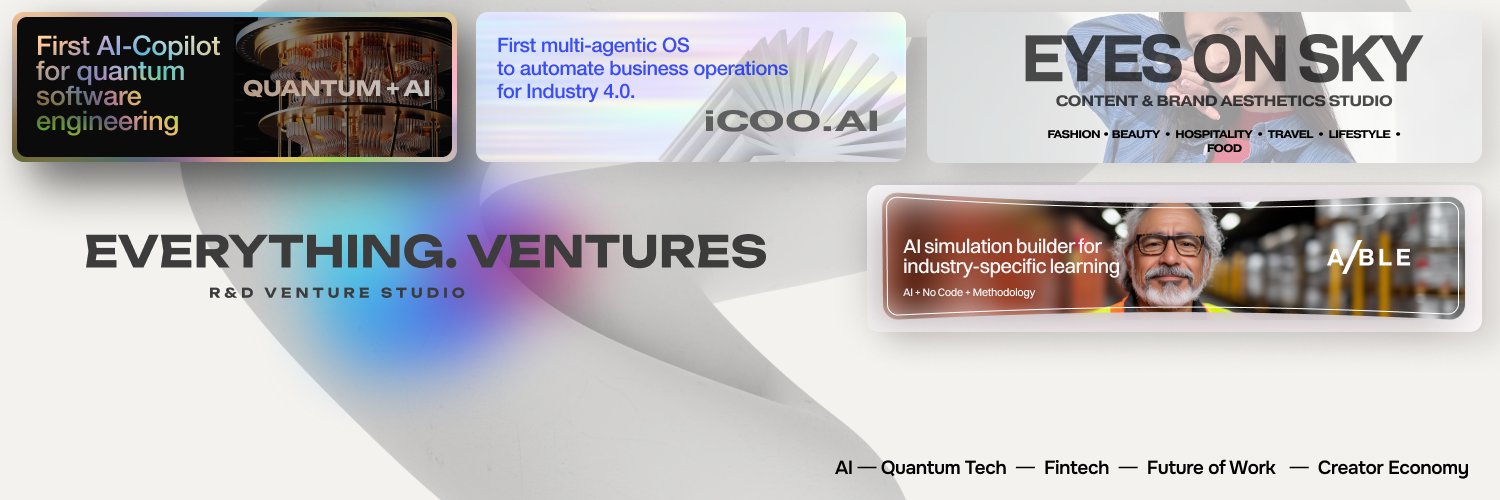 First AI-Copilot for quantum software engineering

QUANTUM + AI

First multi-agentic OS to automate business operations for Industry 4.0.

iCOO.AI

EYES ON SKY

CONTENT & BRAND AESTHETICS STUDIO

FASHION • BEAUTY • HOSPITALITY • TRAVEL • LIFESTYLE • FOOD

EVERYTHING. VENTURES

R&D VENTURE STUDIO

AI simulation builder for industry-specific learning

AI + No Code + Methodology

A/BLE

AI — Quantum Tech — Fintech — Future of Work — Creator Economy